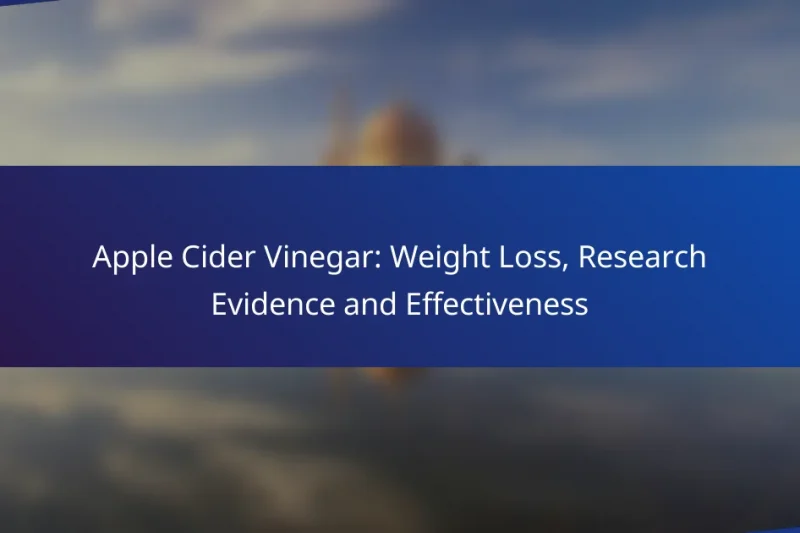 Apple Cider Vinegar: Weight Loss, Research Evidence and Effectiveness